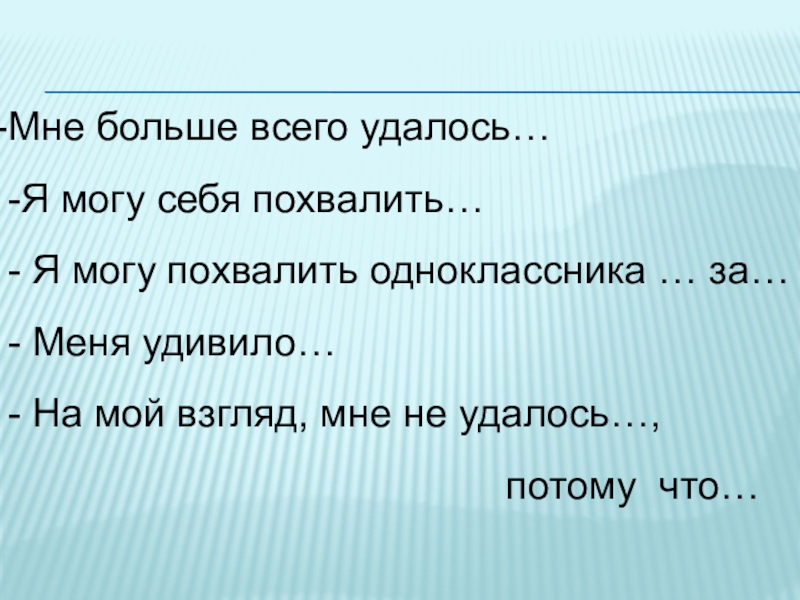 -Мне больше всего удалось…

-Я могу себя похвалить…

- Я могу похвалить одноклассника … за…

- Меня удивило…

- На мой взгляд, мне не удалось…,

потому что…